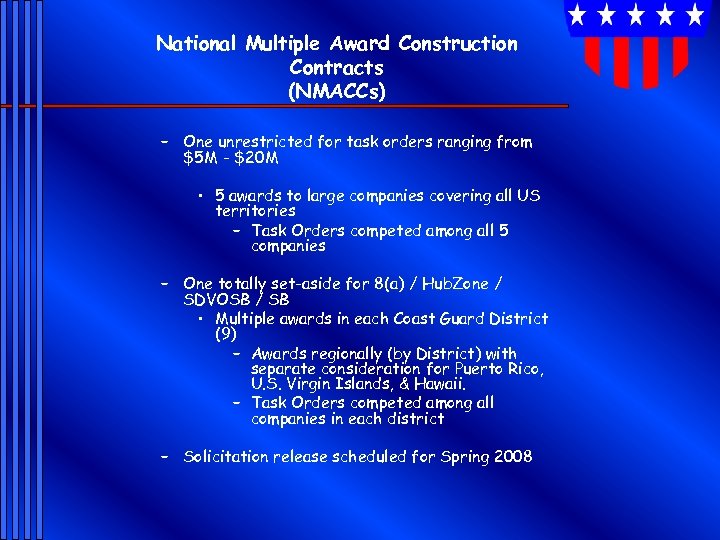 National Multiple Award Construction Contracts (NMACCs)

– One unrestricted for task orders ranging from \$5M - \$20M

• 5 awards to large companies covering all US territories

– Task Orders competed among all 5 companies

– One totally set-aside for 8(a) / HubZone / SDVOSB / SB

• Multiple awards in each Coast Guard District (9)

– Awards regionally (by District) with separate consideration for Puerto Rico, U.S. Virgin Islands, & Hawaii.

– Task Orders competed among all companies in each district

– Solicitation release scheduled for Spring 2008